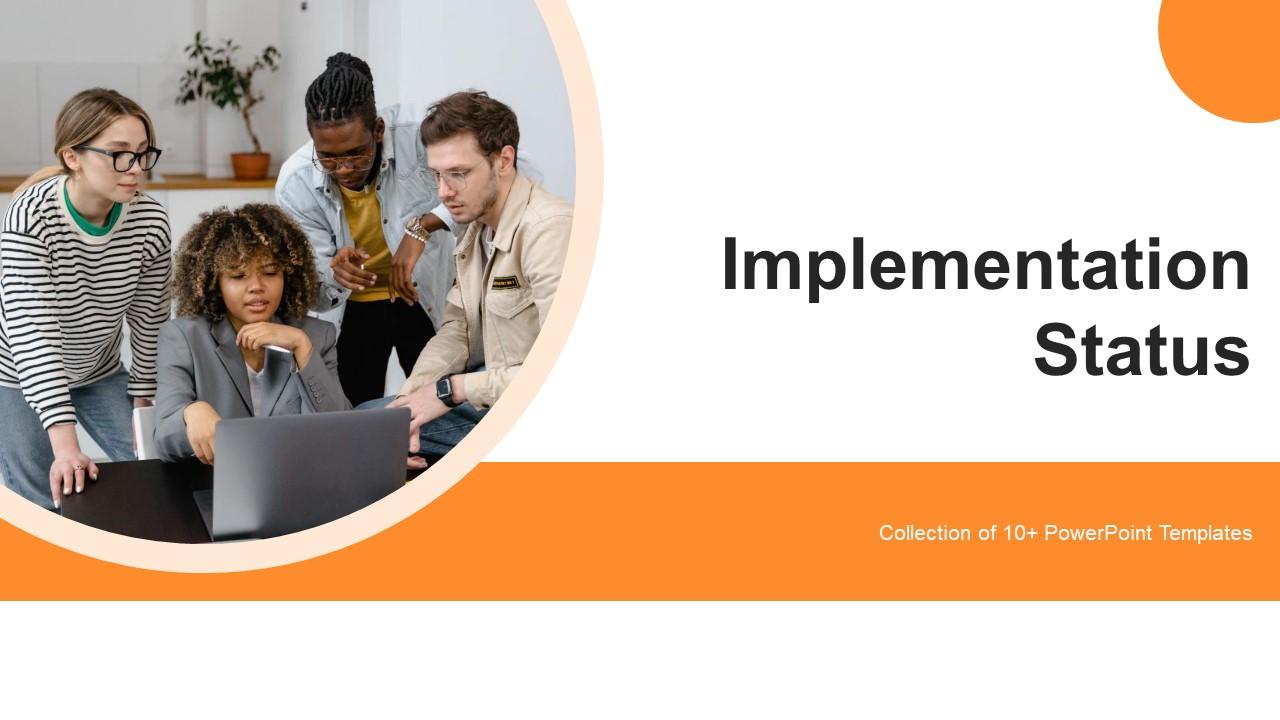 Implementation Status

Collection of 10+ PowerPoint Templates